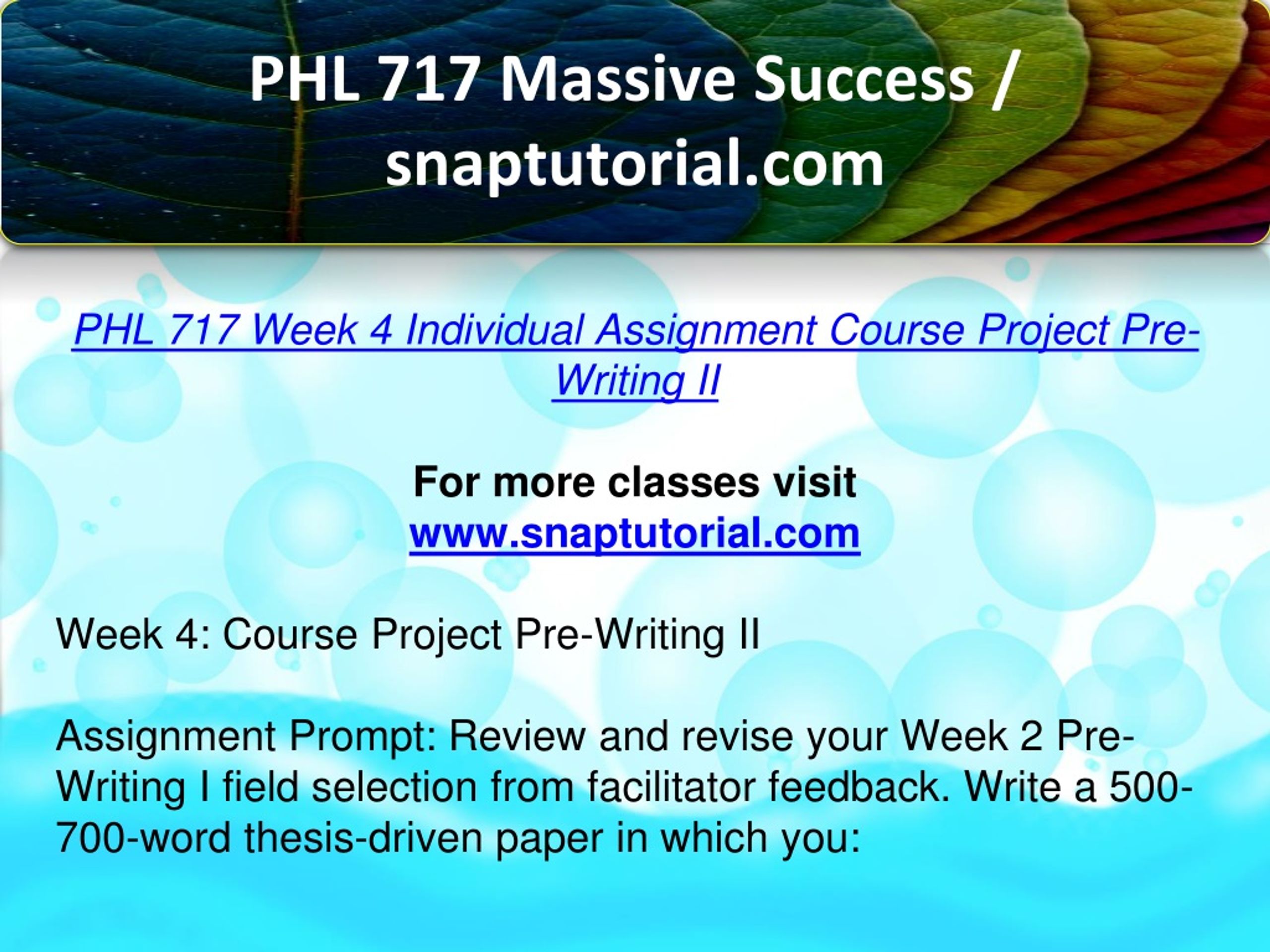 PHL 717 Massive Success / snaptutorial.com

PHL 717 Week 4 Individual Assignment Course Project Pre-Writing II

For more classes visit
www.snaptutorial.com

Week 4: Course Project Pre-Writing II

Assignment Prompt: Review and revise your Week 2 Pre-Writing I field selection from facilitator feedback. Write a 500-700-word thesis-driven paper in which you: